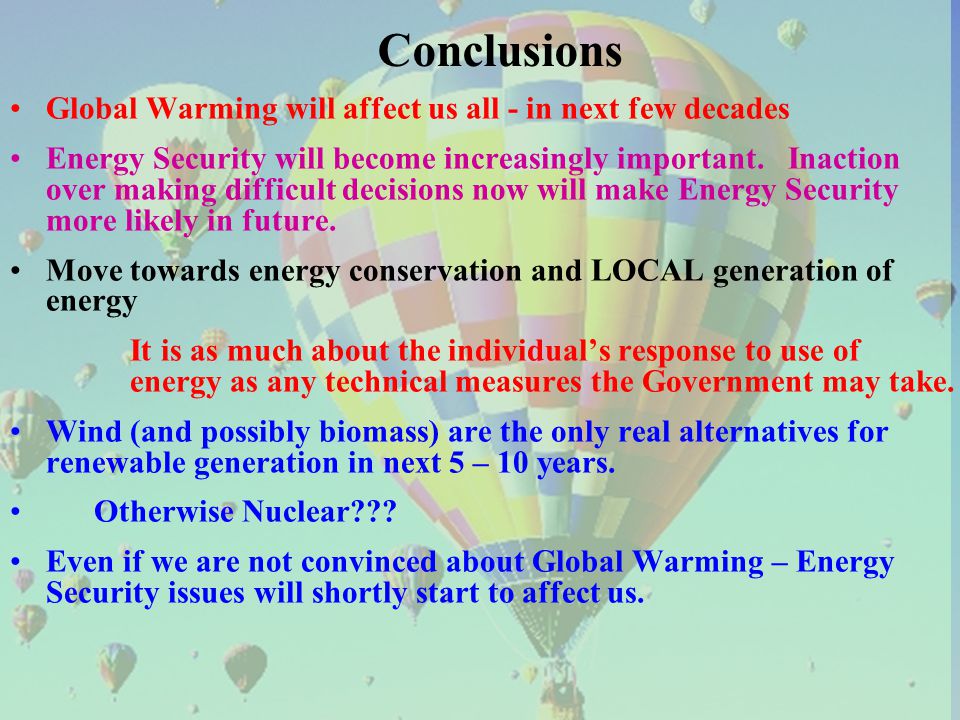 Conclusions

• Global Warming will affect us all - in next few decades

• Energy Security will become increasingly important. Inaction over making difficult decisions now will make Energy Security more likely in future.

• Move towards energy conservation and LOCAL generation of energy

It is as much about the individual's response to use of energy as any technical measures the Government may take.

• Wind (and possibly biomass) are the only real alternatives for renewable generation in next 5 – 10 years.

• Otherwise Nuclear???

• Even if we are not convinced about Global Warming – Energy Security issues will shortly start to affect us.